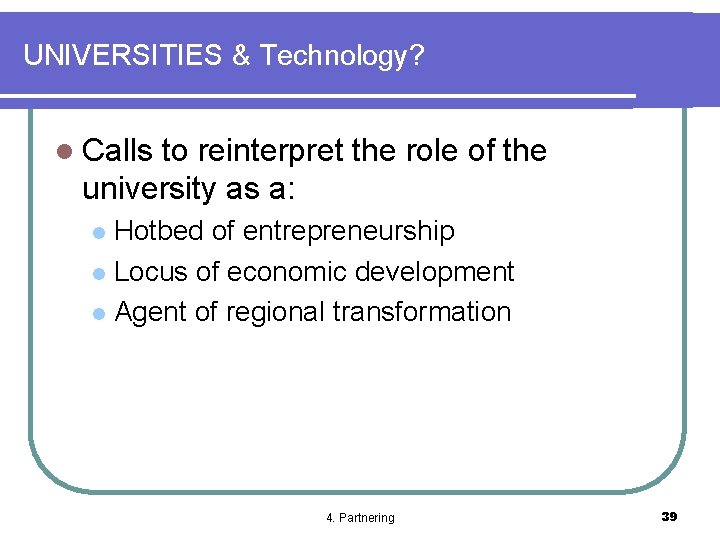 UNIVERSITIES & Technology?

Calls to reinterpret the role of the university as a:

Hotbed of entrepreneurship

Locus of economic development

Agent of regional transformation

4. Partnering

39